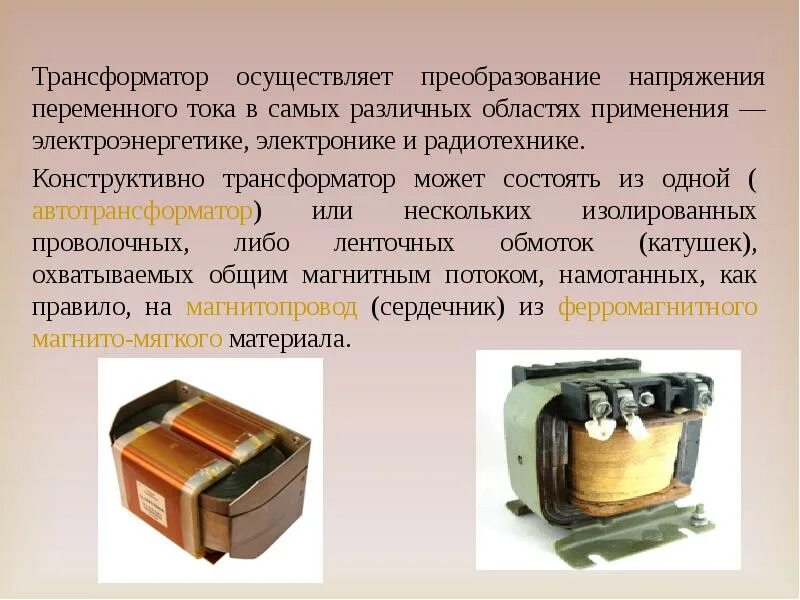 Трансформатор осуществляет преобразование напряжения переменного тока в самых различных областях применения — электроэнергетике, электронике и радиотехнике.

Конструктивно трансформатор может состоять из одной ( автотрансформатор) или нескольких изолированных проволочных, либо ленточных обмоток (катушек), охватываемых общим магнитным потоком, намотанных, как правило, на магнитопровод (сердечник) из ферромагнитного магнито-мягкого материала.